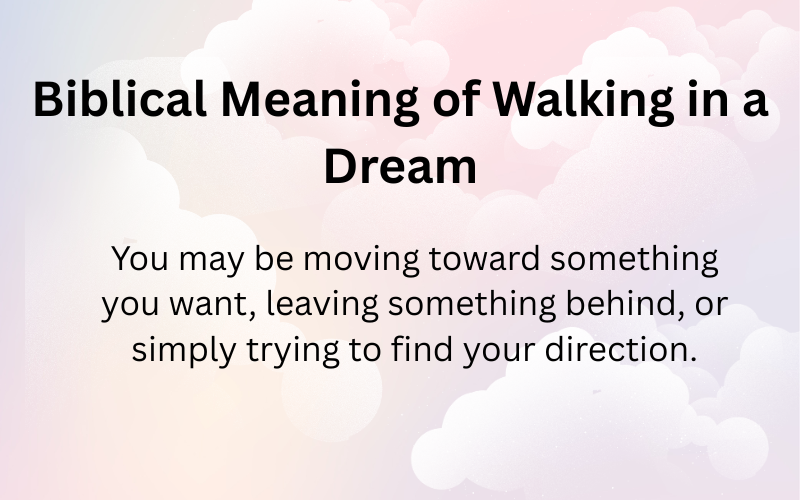 Biblical Meaning of Walking in a Dream

You may be moving toward something you want, leaving something behind, or simply trying to find your direction.